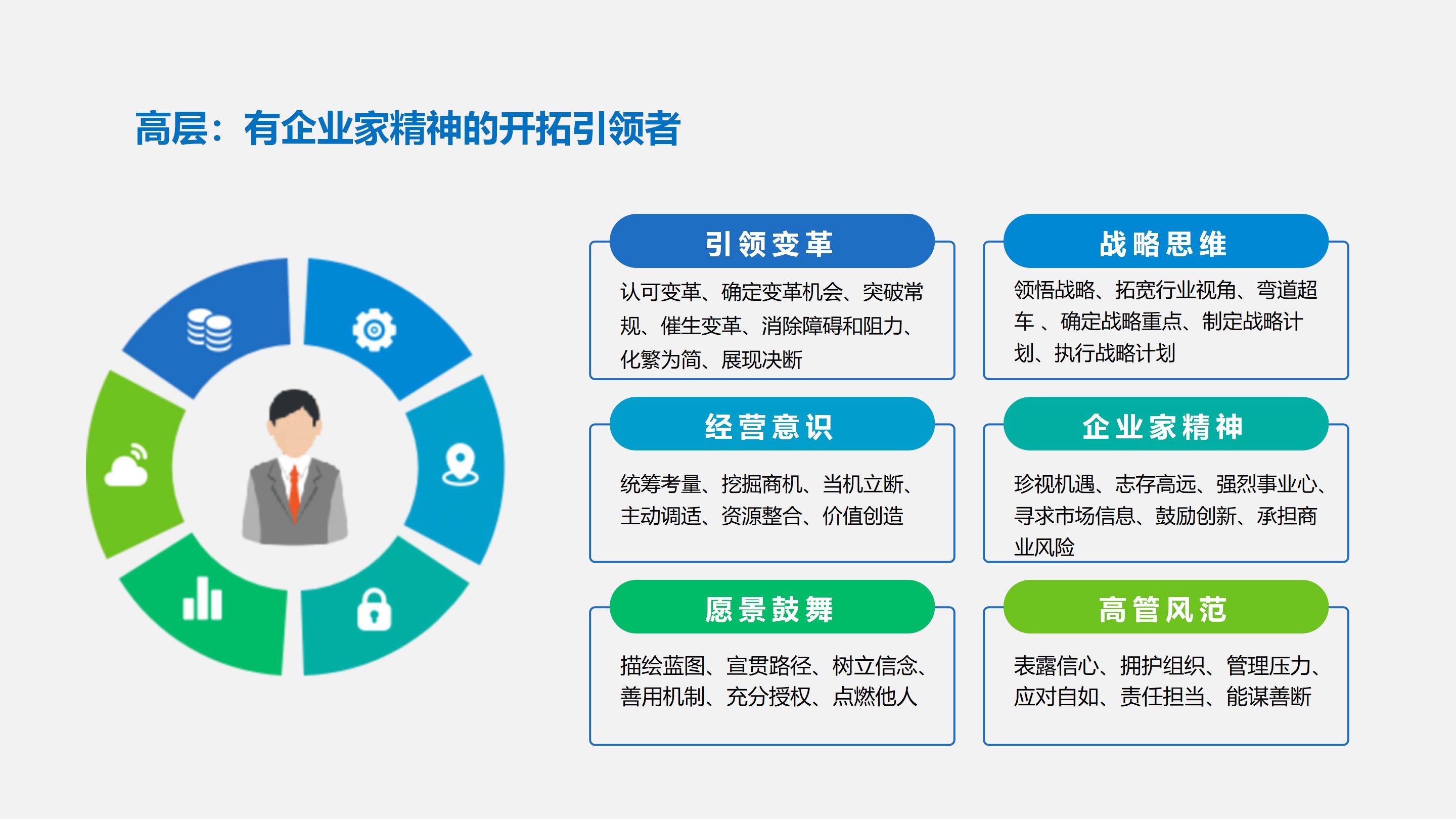 高层：有企业家精神的开拓引领者

引领变革

认可变革、确定变革机会、突破常规、催生变革、消除障碍和阻力、化繁为简、展现决断

战略思维

领悟战略、拓宽行业视角、弯道超车 、确定战略重点、制定战略计划、执行战略计划

经营意识

统筹考量、挖掘商机、当机立断、主动调适、资源整合、价值创造

企业家精神

珍视机遇、志存高远、强烈事业心、寻求市场信息、鼓励创新、承担商业风险

愿景鼓舞

描绘蓝图、宣贯路径、树立信念、善用机制、充分授权、点燃他人

高管风范

表露信心、拥护组织、管理压力、应对自如、责任担当、能谋善断